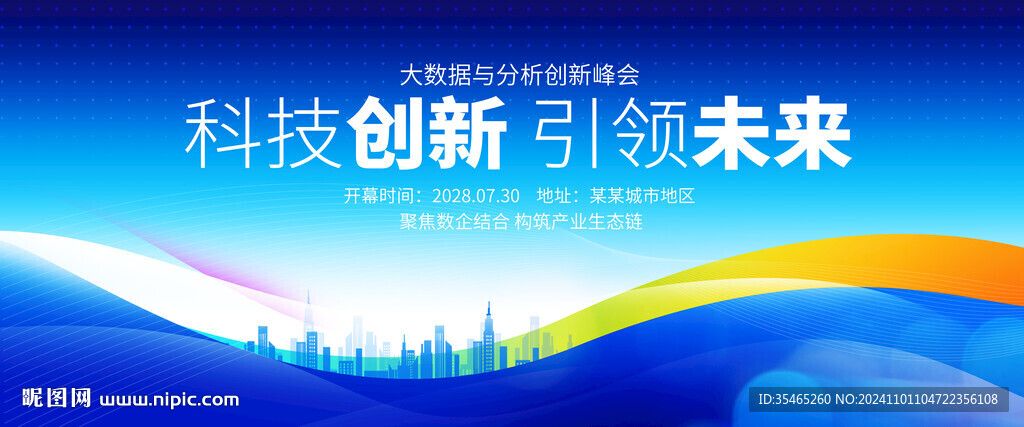 大数据与分析创新峰会

科技创新 引领未来

开幕时间：2028.07.30 地址：某某城市地区

聚焦数企结合 构筑产业生态链

昵图网 www.nipic.com

ID:35465260 NO:20241101104722356108